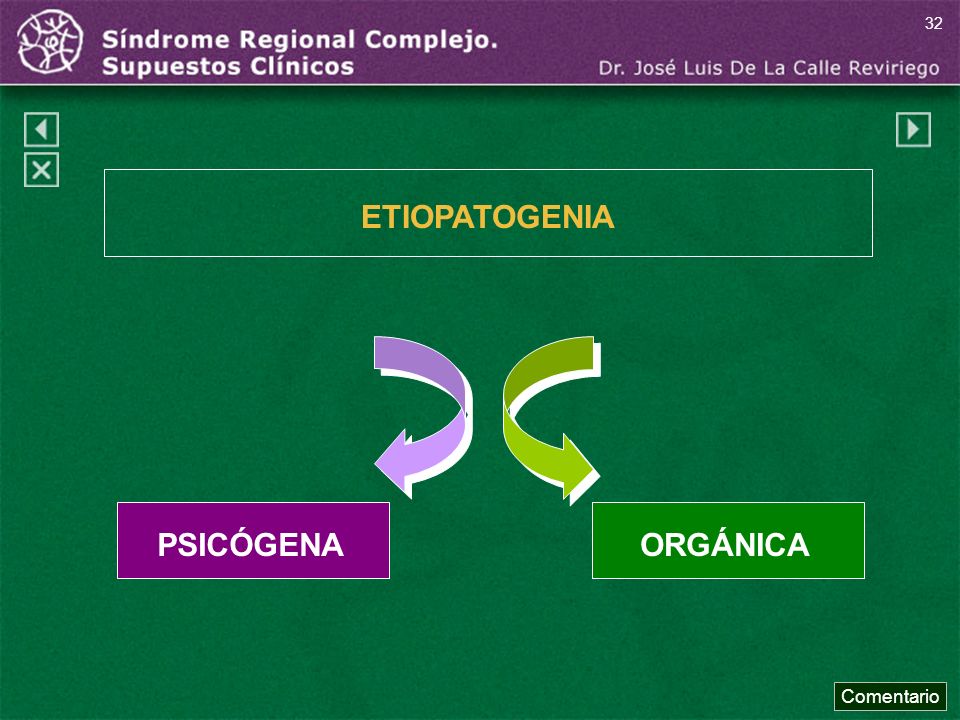 Síndrome Regional Complejo.
Supuestos Clínicos

32

Dr. José Luis De La Calle Reviriego

ETIOPATOGENIA

PSICÓGENA

ORGÁNICA

Comentario